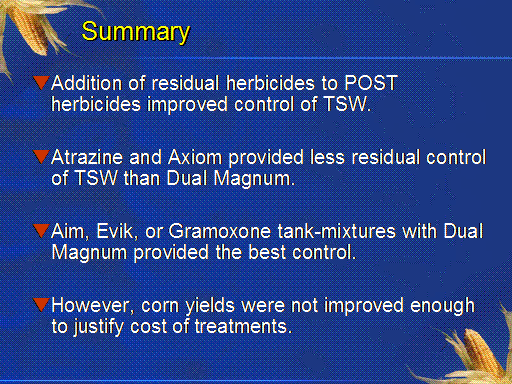 Summary

Addition of residual herbicides to POST herbicides improved control of TSW.

Atrazine and Axiom provided less residual control of TSW than Dual Magnum.

Aim, Evik, or Gramoxone tank-mixtures with Dual Magnum provided the best control.

However, corn yields were not improved enough to justify cost of treatments.